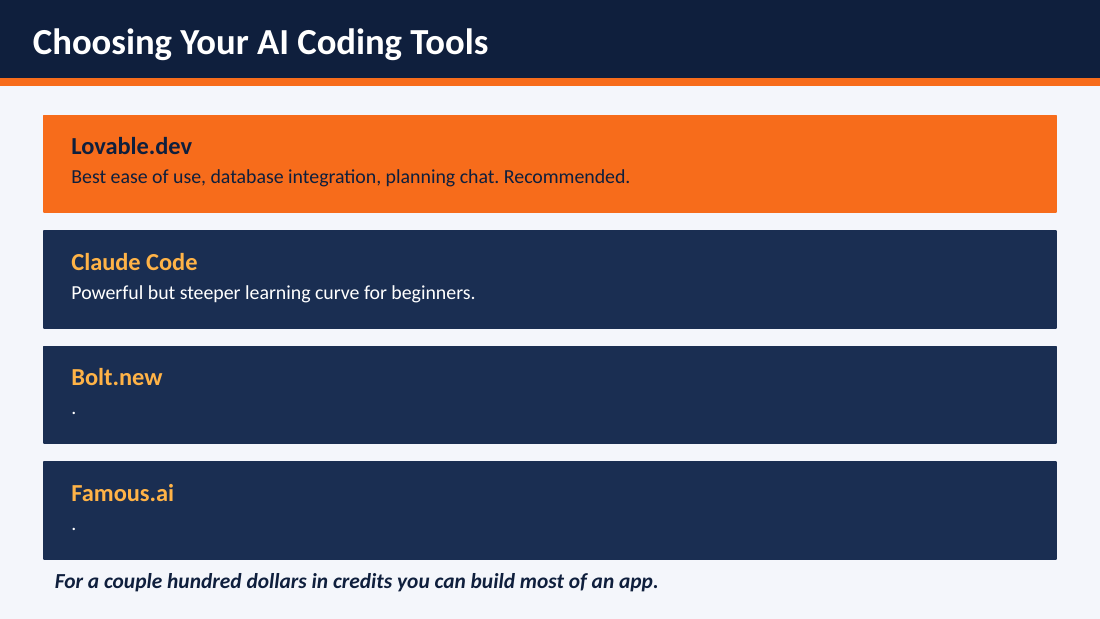 Choosing Your AI Coding Tools

Lovable.dev
Best ease of use, database integration, planning chat. Recommended.

Claude Code
Powerful but steeper learning curve for beginners.

Bolt.new
.

Famous.ai
.

For a couple hundred dollars in credits you can build most of an app.